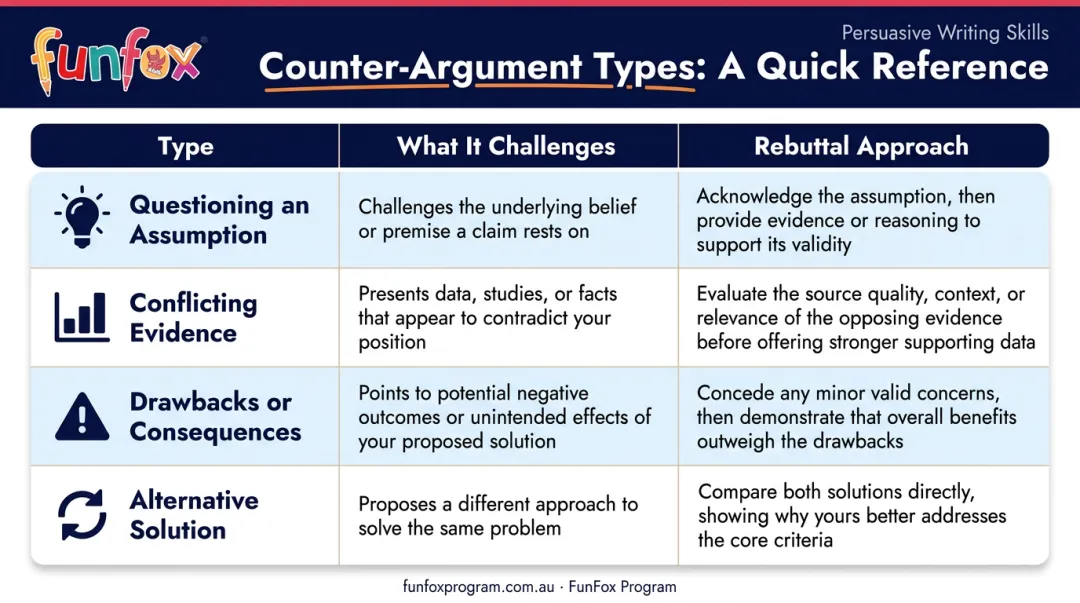 funfox

Persuasive Writing Skills

Counter-Argument Types: A Quick Reference

| Type | What It Challenges | Rebuttal Approach |
|---|---|---|
| Questioning an Assumption | Challenges the underlying belief or premise a claim rests on | Acknowledge the assumption, then provide evidence or reasoning to support its validity |
| Conflicting Evidence | Presents data, studies, or facts that appear to contradict your position | Evaluate the source quality, context, or relevance of the opposing evidence before offering stronger supporting data |
| Drawbacks or Consequences | Points to potential negative outcomes or unintended effects of your proposed solution | Concede any minor valid concerns, then demonstrate that overall benefits outweigh the drawbacks |
| Alternative Solution | Proposes a different approach to solve the same problem | Compare both solutions directly, showing why yours better addresses the core criteria |

funfoxprogram.com.au · FunFox Program